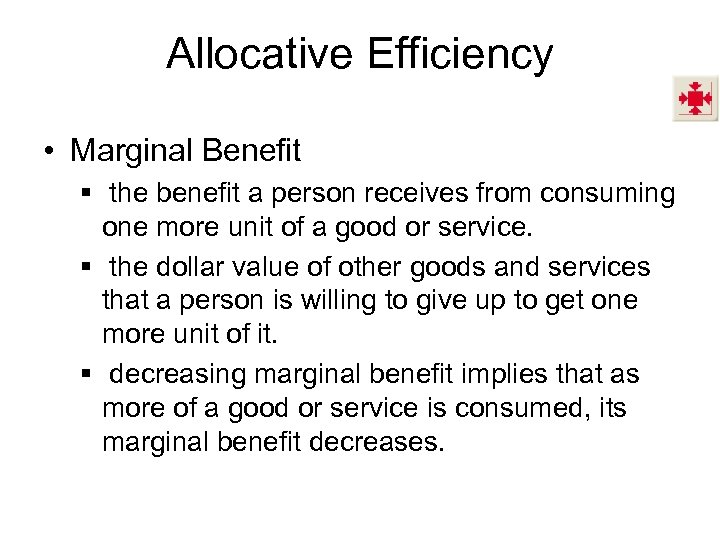 Allocative Efficiency

• Marginal Benefit
  ▪ the benefit a person receives from consuming one more unit of a good or service.
  ▪ the dollar value of other goods and services that a person is willing to give up to get one more unit of it.
  ▪ decreasing marginal benefit implies that as more of a good or service is consumed, its marginal benefit decreases.